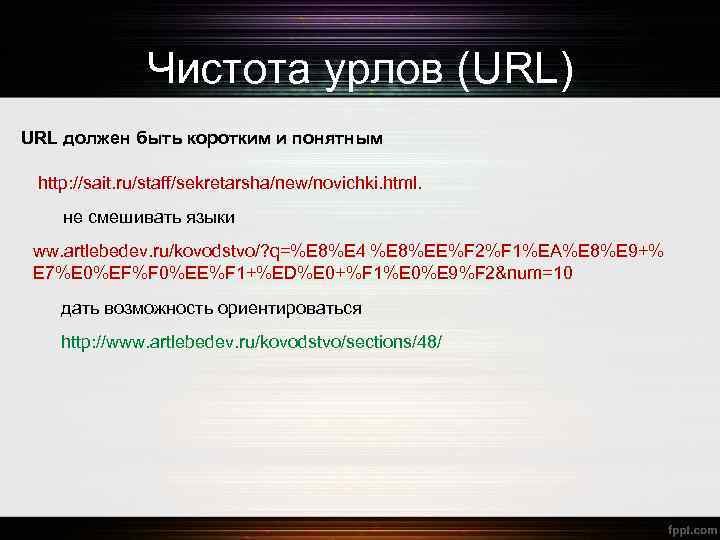 Чистота урлов (URL)

URL должен быть коротким и понятным

http://sait.ru/staff/sekretarsha/new/novichki.html.

не смешивать языки

ww.artlebedev.ru/kovodstvo/?q=%E8%E4 %E8%EE%F2%F1%EA%E8%E9+%E7%E0%EF%F0%EE%F1+%ED%E0+%F1%E0%E9%F2&num=10

дать возможность ориентироваться

http://www.artlebedev.ru/kovodstvo/sections/48/

fppt.com